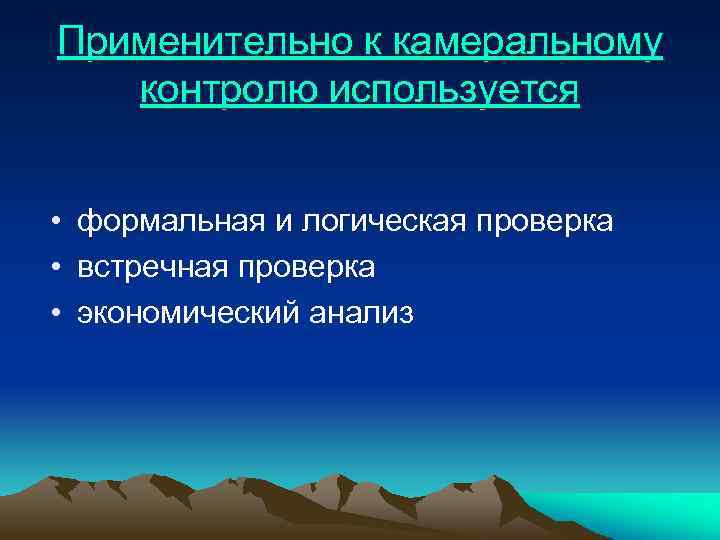 Применительно к камеральному контролю используется

• формальная и логическая проверка
• встречная проверка
• экономический анализ